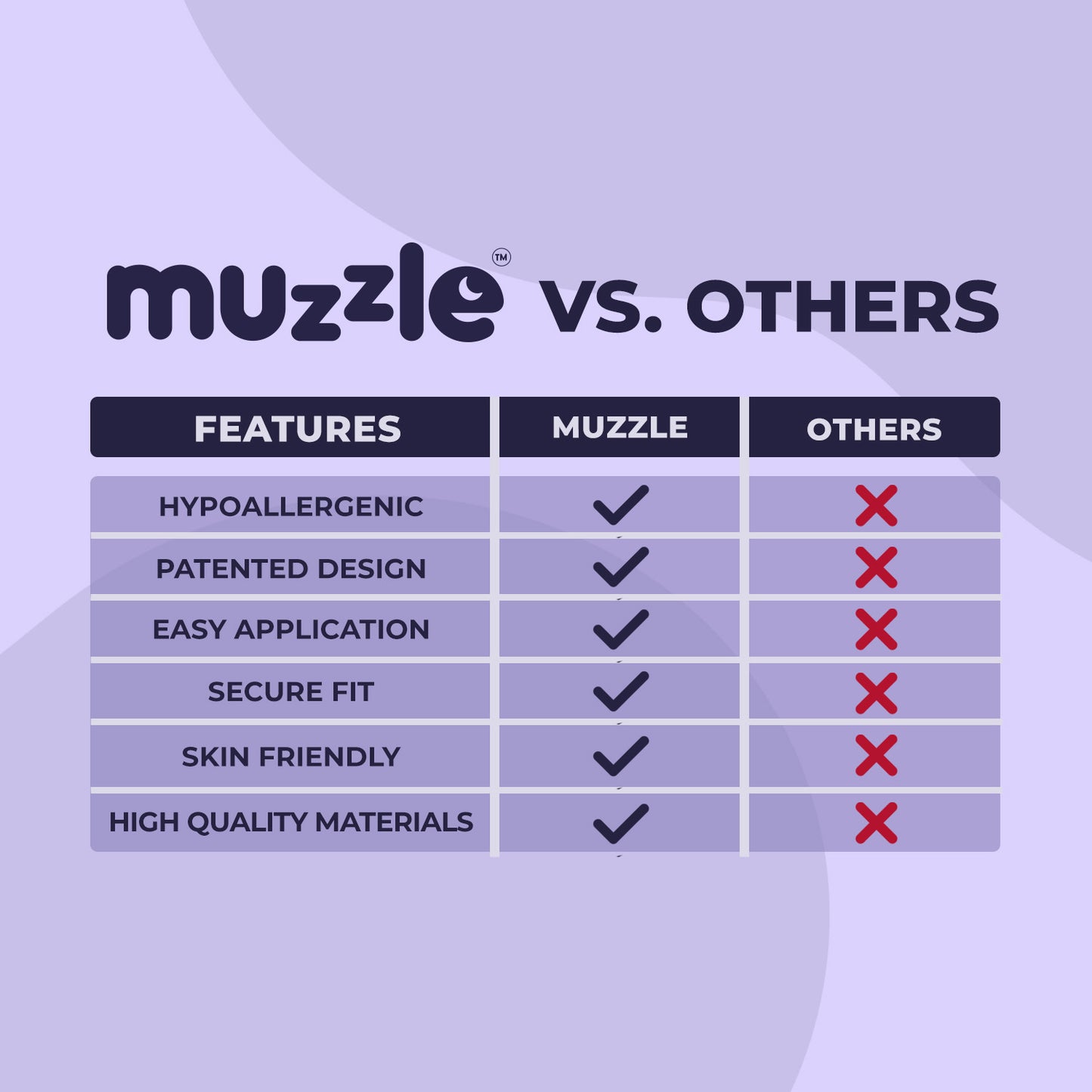 muzzle™ VS. OTHERS

| FEATURES | MUZZLE | OTHERS |
|---|---|---|
| HYPOALLERGENIC | ✓ | ✗ |
| PATENTED DESIGN | ✓ | ✗ |
| EASY APPLICATION | ✓ | ✗ |
| SECURE FIT | ✓ | ✗ |
| SKIN FRIENDLY | ✓ | ✗ |
| HIGH QUALITY MATERIALS | ✓ | ✗ |